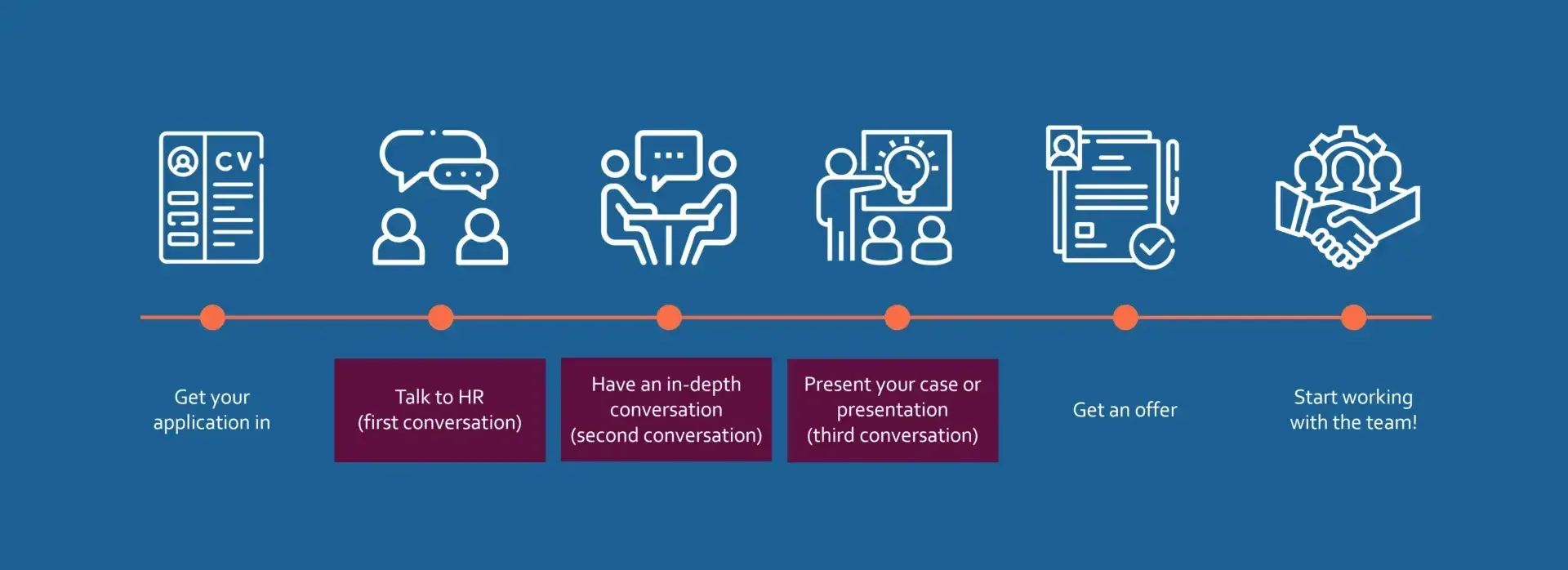 CV

Get your application in

Talk to HR (first conversation)

Have an in-depth conversation (second conversation)

Present your case or presentation (third conversation)

Get an offer

Start working with the team!